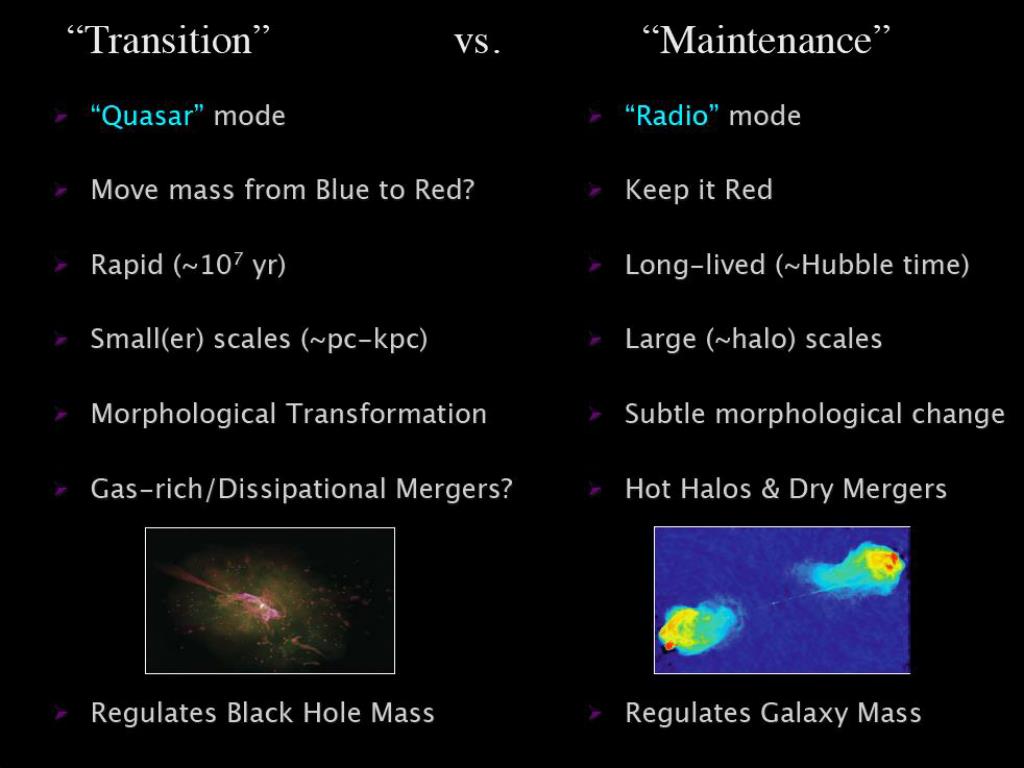 “Transition” vs. “Maintenance”

“Quasar” mode

Move mass from Blue to Red?

Rapid (~$10^7$ yr)

Small(er) scales (~pc-kpc)

Morphological Transformation

Gas-rich/Dissipational Mergers?

Regulates Black Hole Mass

“Radio” mode

Keep it Red

Long-lived (~Hubble time)

Large (~halo) scales

Subtle morphological change

Hot Halos & Dry Mergers

Regulates Galaxy Mass